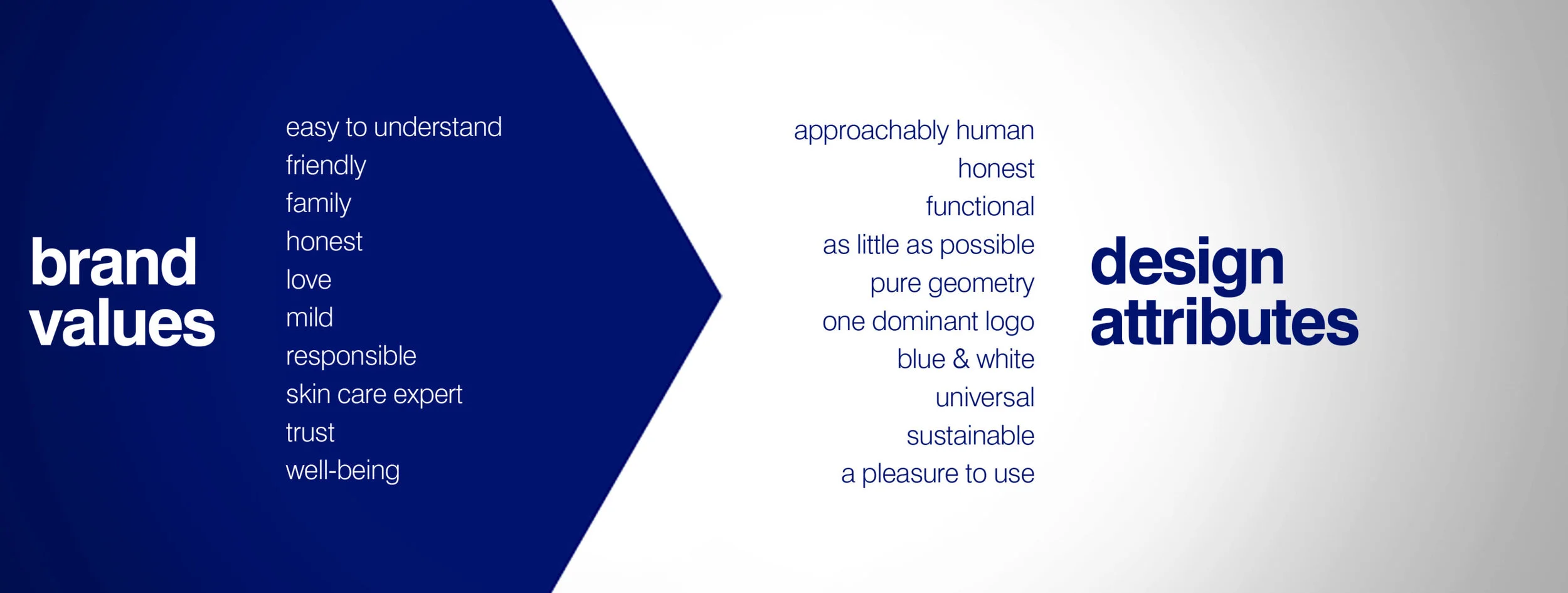 brand
values

easy to understand
friendly
family
honest
love
mild
responsible
skin care expert
trust
well-being

approachably human
honest
functional
as little as possible
pure geometry
one dominant logo
blue & white
universal
sustainable
a pleasure to use

design
attributes